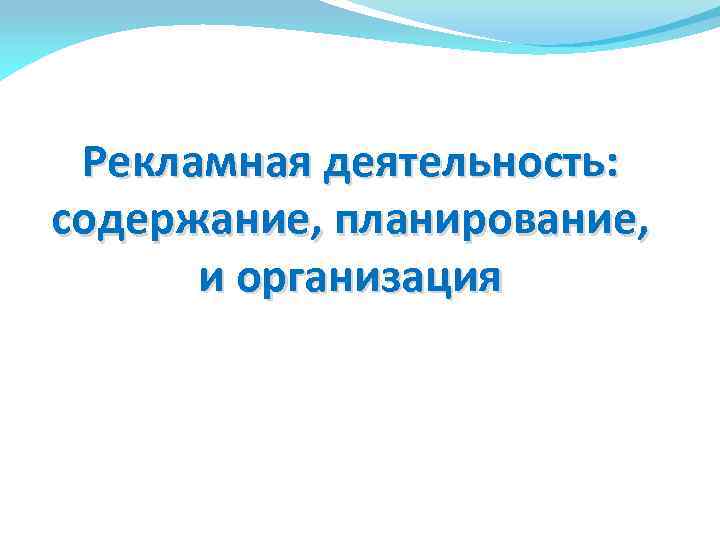 Рекламная деятельность: содержание, планирование, и организация